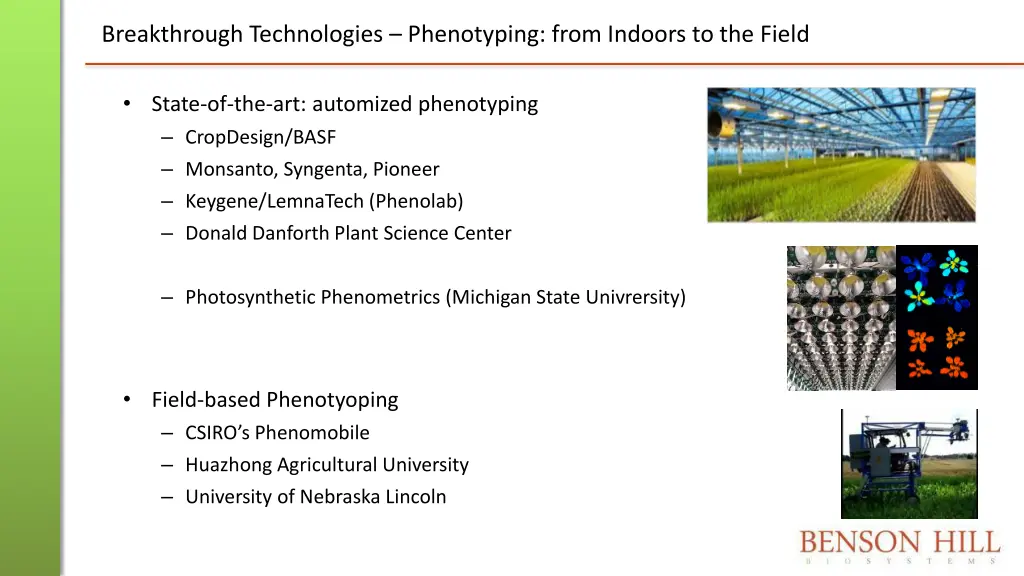 Breakthrough Technologies – Phenotyping: from Indoors to the Field

• State-of-the-art: automized phenotyping
– CropDesign/BASF
– Monsanto, Syngenta, Pioneer
– Keygene/LemnaTech (Phenolab)
– Donald Danforth Plant Science Center

– Photosynthetic Phenometrics (Michigan State Univrersity)

• Field-based Phenotyoping
– CSIRO's Phenomobile
– Huazhong Agricultural University
– University of Nebraska Lincoln

BENSON HILL
BIOSYSTEMS